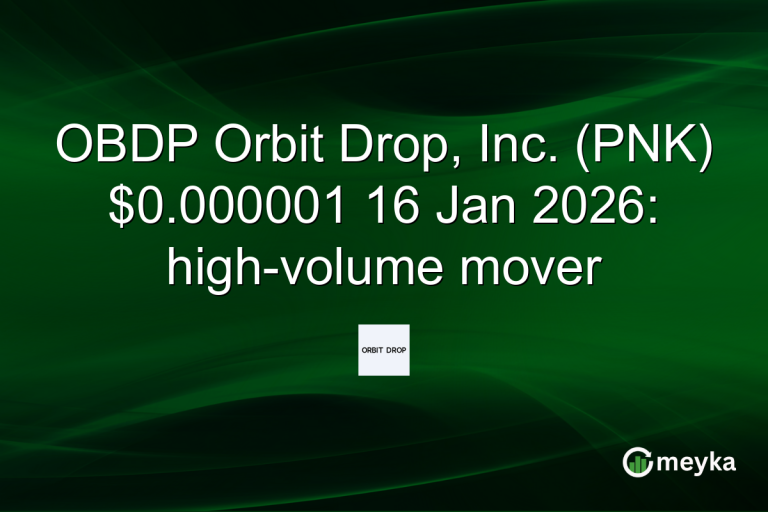 OBDP Orbit Drop, Inc. (PNK) \$0.000001 16 Jan 2026: high-volume mover

ORBIT DROP

meyka